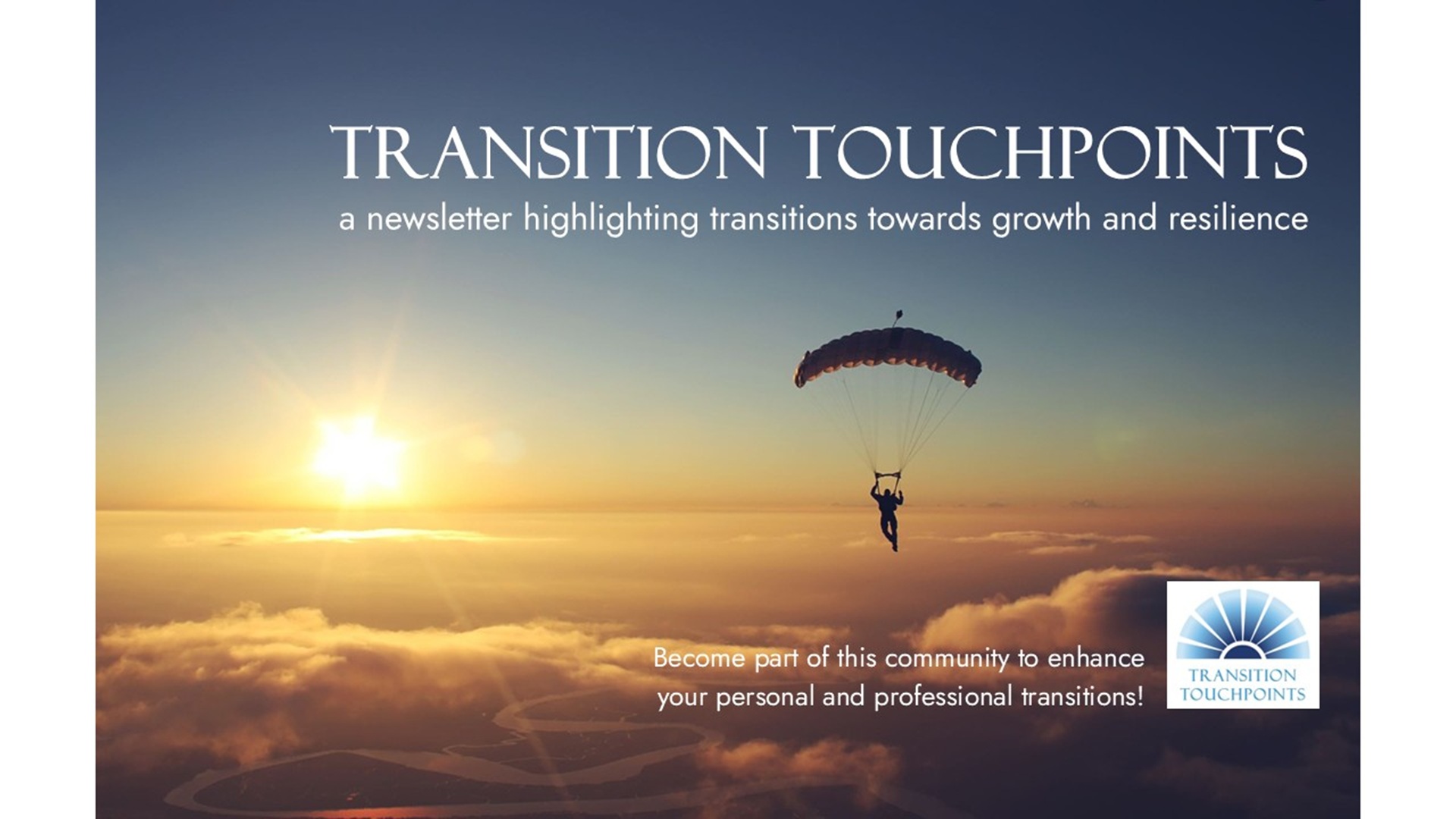 TRANSITION TOUCHPOINTS
a newsletter highlighting transitions towards growth and resilience

Become part of this community to enhance your personal and professional transitions!

TRANSITION TOUCHPOINTS